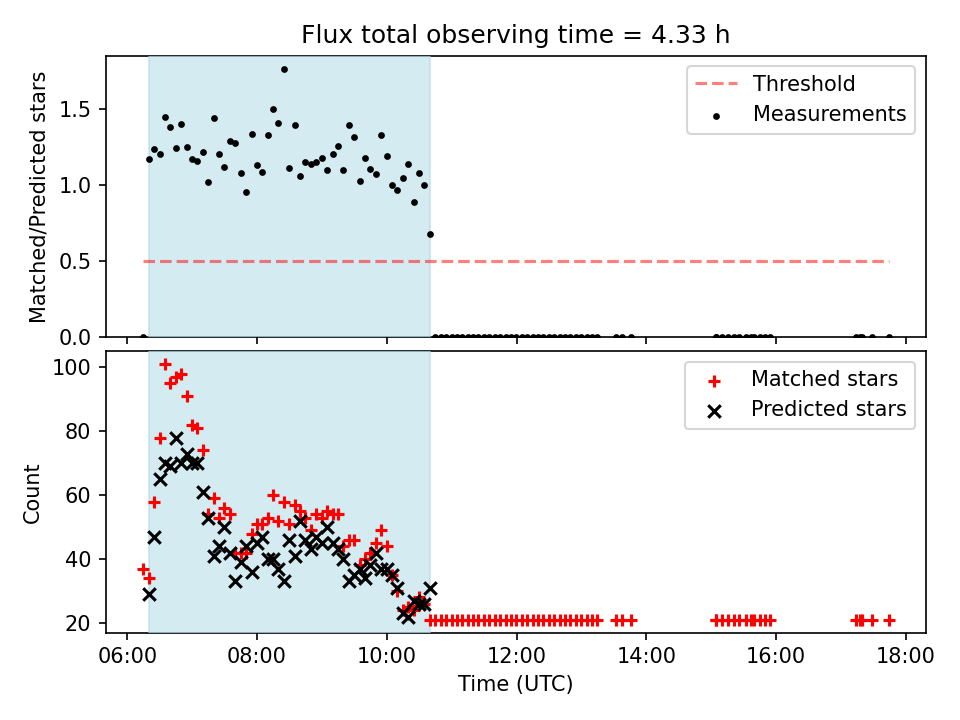 Flux total observing time = 4.33 h

Matched/Predicted stars

1.5
1.0
0.5
0.0

Threshold
Measurements

Count

100
80
60
40
20

Matched stars
Predicted stars

06:00
08:00
10:00
12:00
14:00
16:00
18:00

Time (UTC)